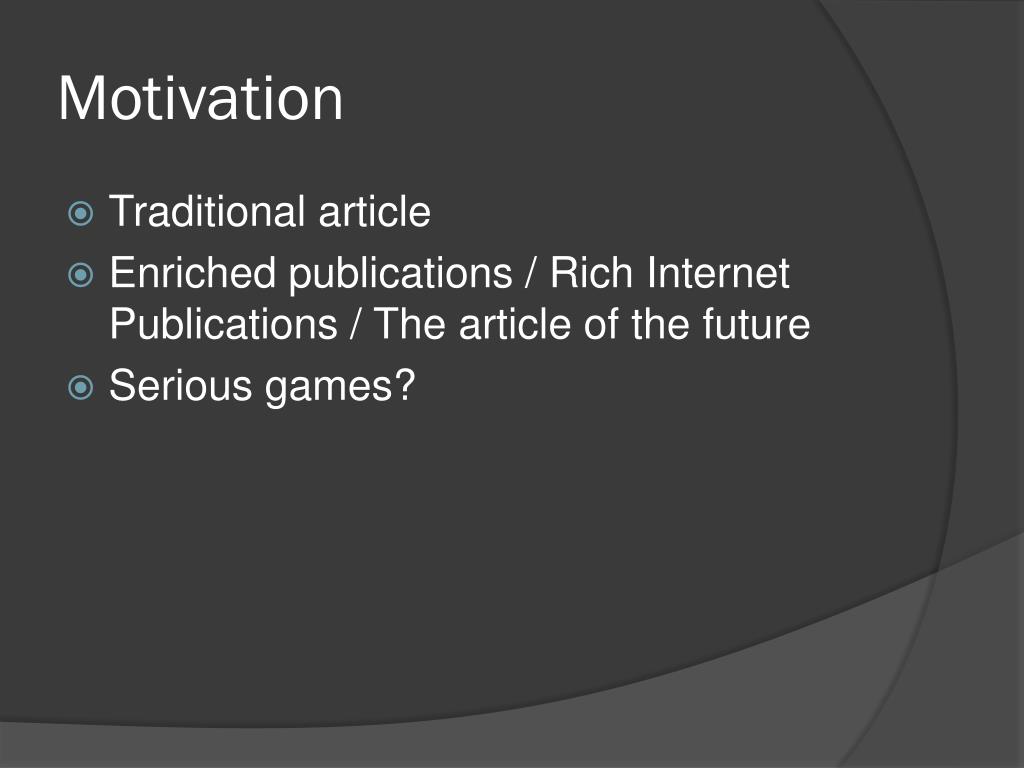 Motivation

Traditional article
Enriched publications / Rich Internet Publications / The article of the future
Serious games?